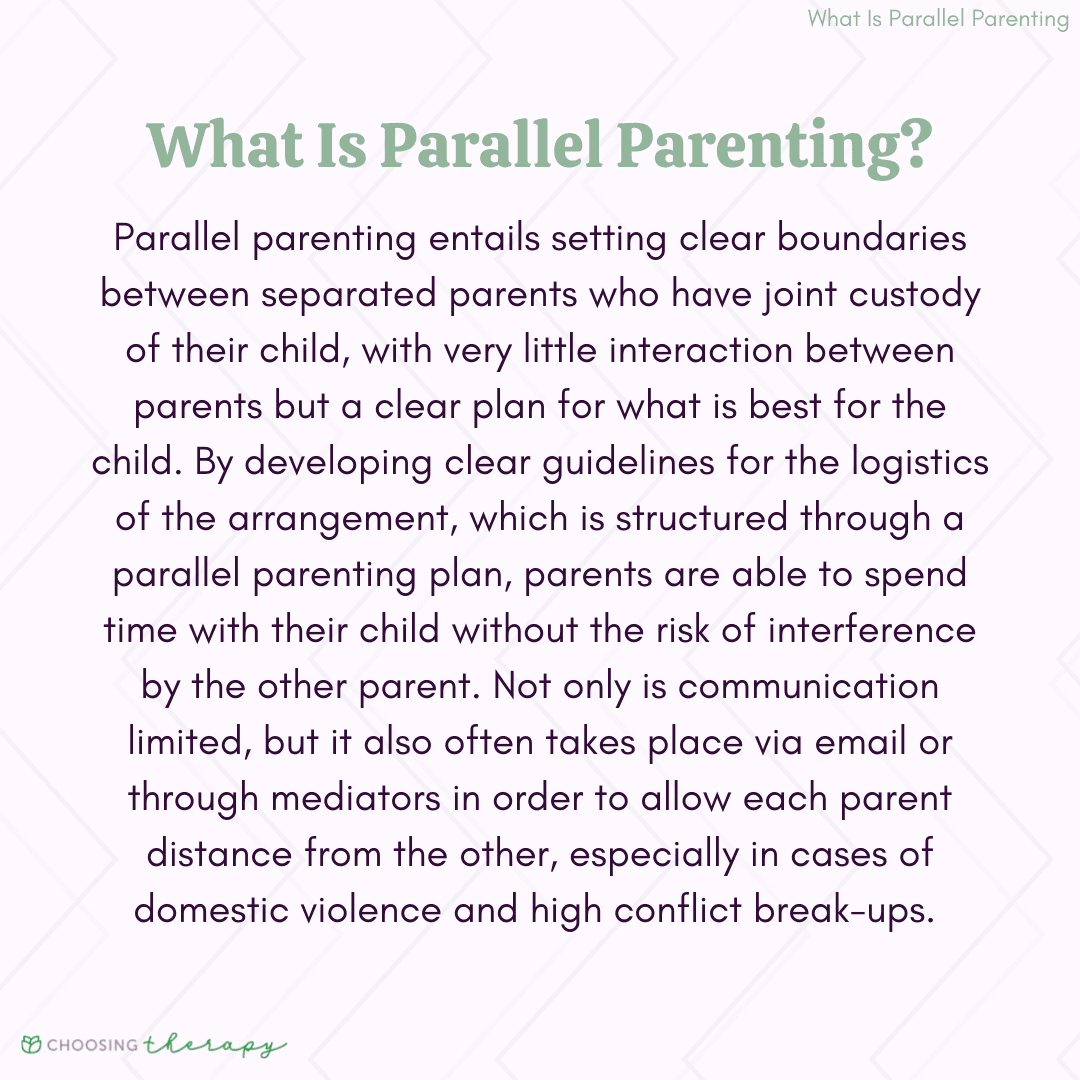 What Is Parallel Parenting

What Is Parallel Parenting?

Parallel parenting entails setting clear boundaries between separated parents who have joint custody of their child, with very little interaction between parents but a clear plan for what is best for the child. By developing clear guidelines for the logistics of the arrangement, which is structured through a parallel parenting plan, parents are able to spend time with their child without the risk of interference by the other parent. Not only is communication limited, but it also often takes place via email or through mediators in order to allow each parent distance from the other, especially in cases of domestic violence and high conflict break-ups.

CHOOSING therapy